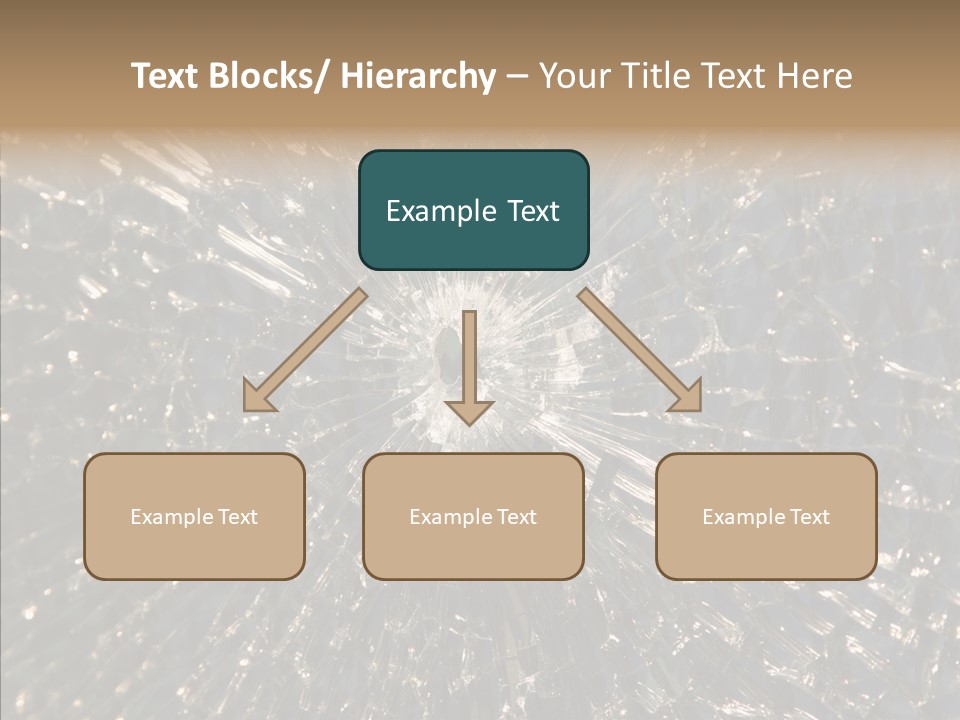 Text Blocks/ Hierarchy – Your Title Text Here

Example Text

Example Text

Example Text

Example Text